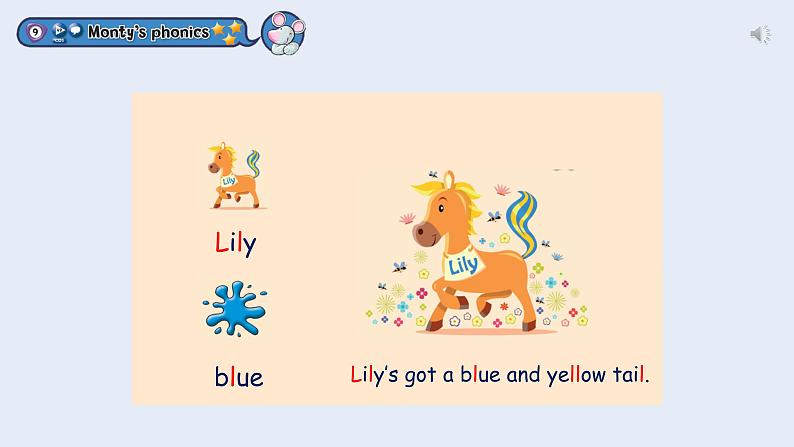 9 Monty's phonics

Lily

Lily

blue

Lily

Lily's got a blue and yellow tail.